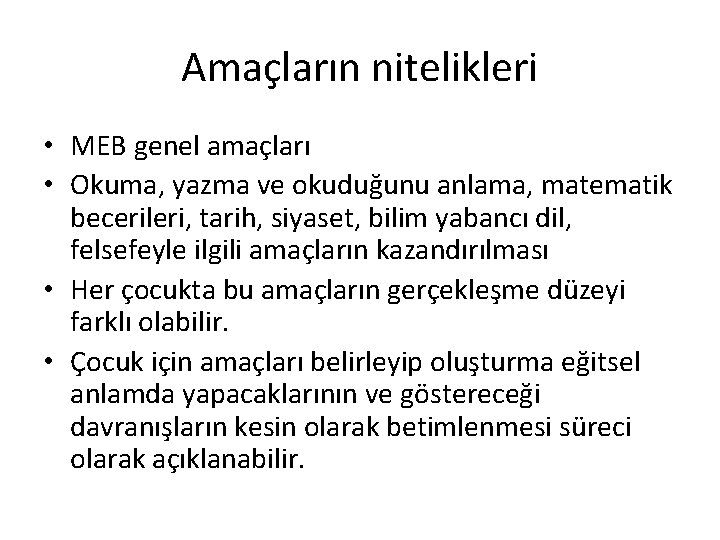 Amaçların nitelikleri

• MEB genel amaçları
• Okuma, yazma ve okuduğunu anlama, matematik becerileri, tarih, siyaset, bilim yabancı dil, felsefeyle ilgili amaçların kazandırılması
• Her çocukta bu amaçların gerçekleşme düzeyi farklı olabilir.
• Çocuk için amaçları belirleyip oluşturma eğitsel anlamda yapacaklarının ve göstereceği davranışların kesin olarak betimlenmesi süreci olarak açıklanabilir.